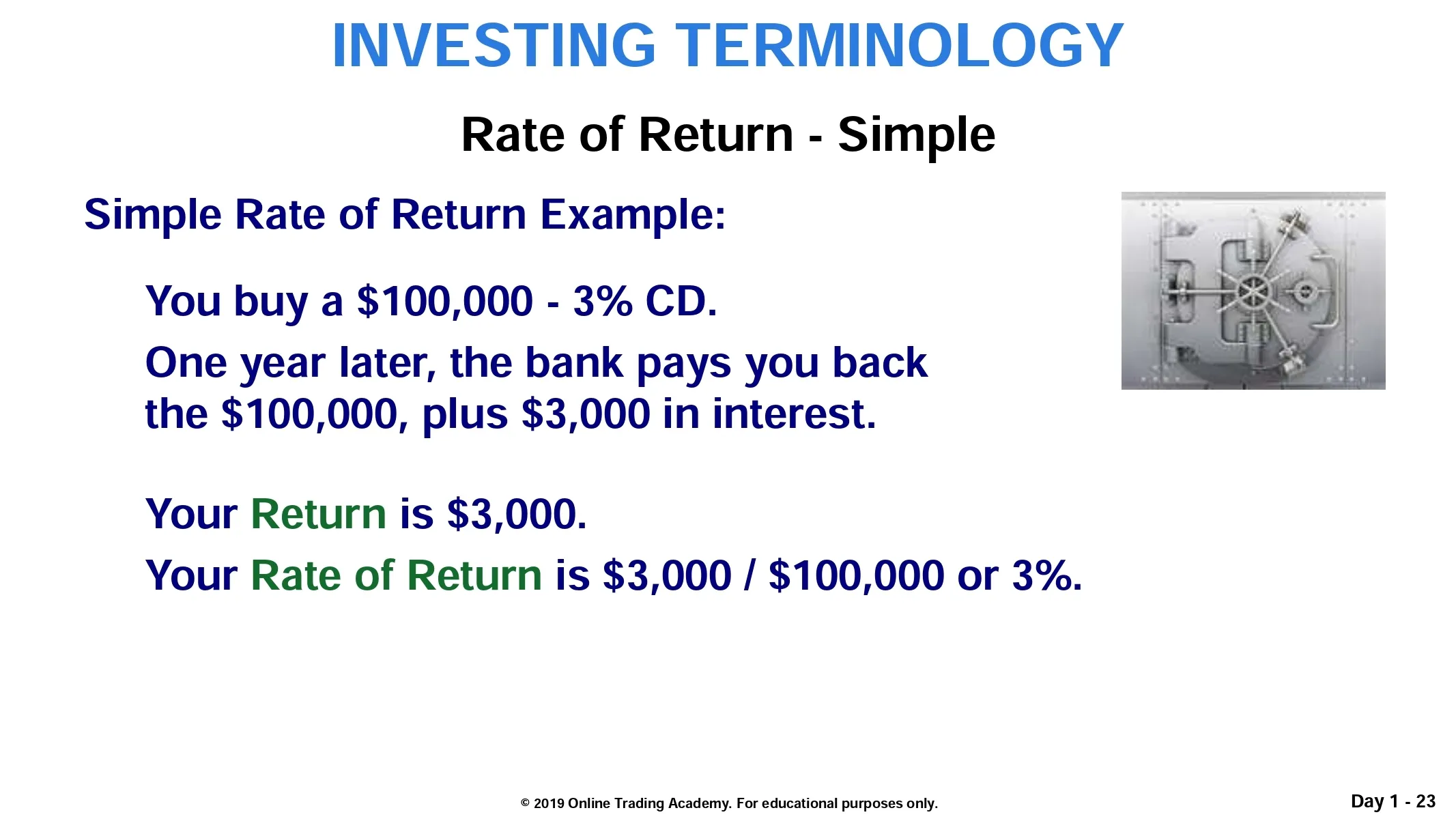 INVESTING TERMINOLOGY

Rate of Return - Simple

Simple Rate of Return Example:

You buy a \$100,000 - 3% CD.

One year later, the bank pays you back the \$100,000, plus \$3,000 in interest.

Your Return is \$3,000.

Your Rate of Return is \$3,000 / \$100,000 or 3%.

© 2019 Online Trading Academy. For educational purposes only.

Day 1 - 23